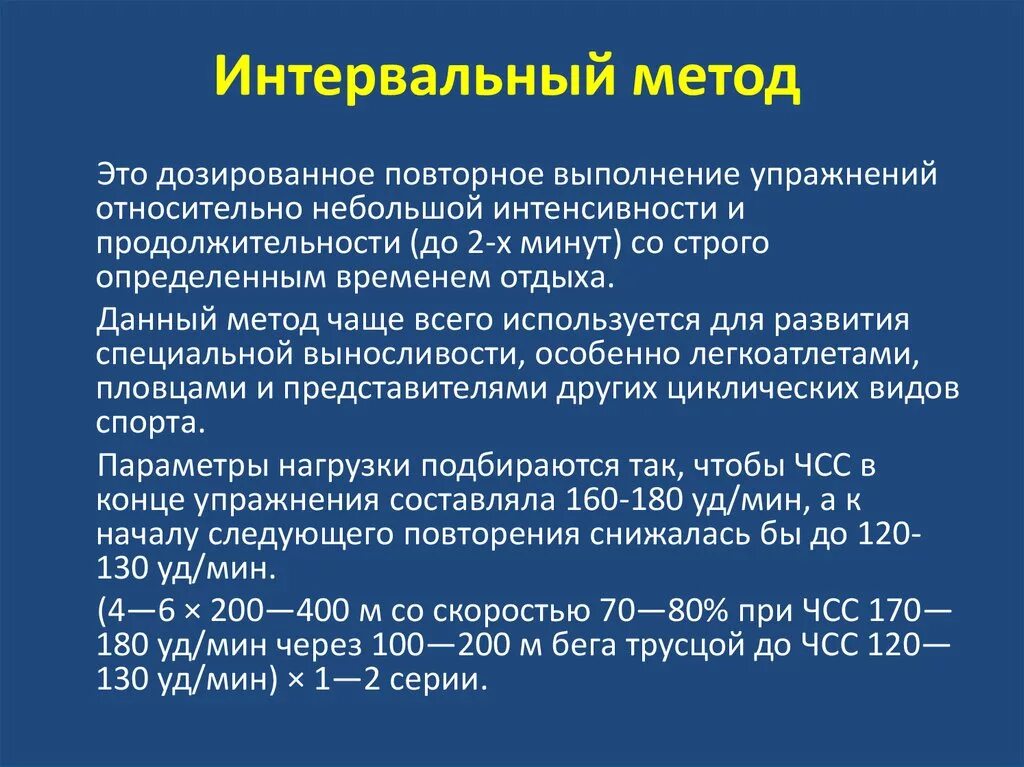 Интервальный метод

Это дозированное повторное выполнение упражнений относительно небольшой интенсивности и продолжительности (до 2-х минут) со строго определенным временем отдыха.

Данный метод чаще всего используется для развития специальной выносливости, особенно легкоатлетами, пловцами и представителями других циклических видов спорта.

Параметры нагрузки подбираются так, чтобы ЧСС в конце упражнения составляла 160-180 уд/мин, а к началу следующего повторения снижалась бы до 120-130 уд/мин.

(4—6 × 200—400 м со скоростью 70—80% при ЧСС 170—180 уд/мин через 100—200 м бега трусцой до ЧСС 120—130 уд/мин) × 1—2 серии.